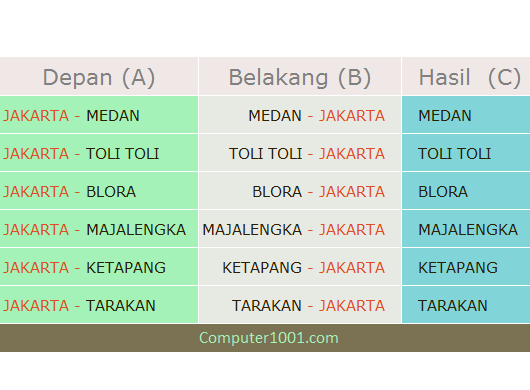 | Depan (A) | Belakang (B) | Hasil (C) |
|---|---|---|
| JAKARTA - MEDAN | MEDAN - JAKARTA | MEDAN |
| JAKARTA - TOLI TOLI | TOLI TOLI - JAKARTA | TOLI TOLI |
| JAKARTA - BLORA | BLORA - JAKARTA | BLORA |
| JAKARTA - MAJALENGKA | MAJALENGKA - JAKARTA | MAJALENGKA |
| JAKARTA - KETAPANG | KETAPANG - JAKARTA | KETAPANG |
| JAKARTA - TARAKAN | TARAKAN - JAKARTA | TARAKAN |

Computer1001.com